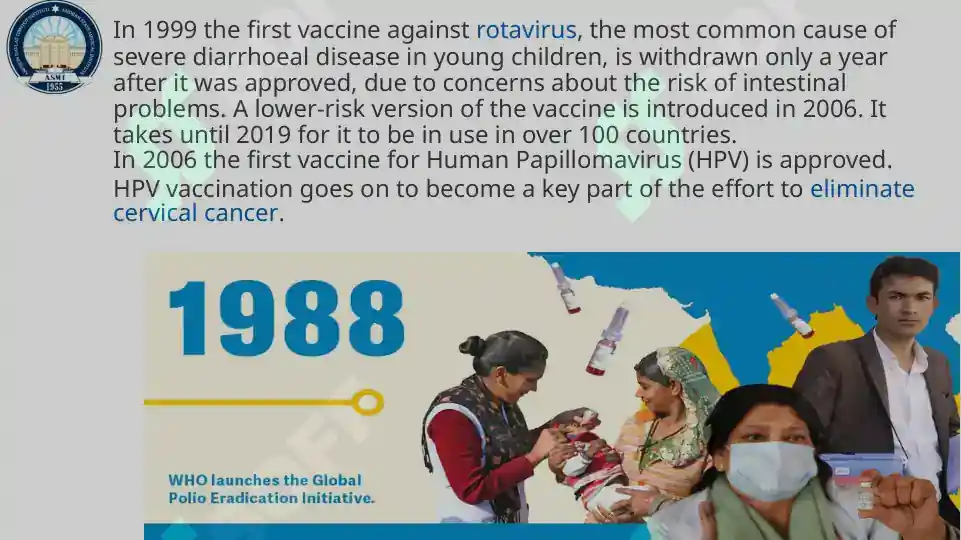 ASMI
1955

In 1999 the first vaccine against rotavirus, the most common cause of severe diarrhoeal disease in young children, is withdrawn only a year after it was approved, due to concerns about the risk of intestinal problems. A lower-risk version of the vaccine is introduced in 2006. It takes until 2019 for it to be in use in over 100 countries.
In 2006 the first vaccine for Human Papillomavirus (HPV) is approved. HPV vaccination goes on to become a key part of the effort to eliminate cervical cancer.

1988

WHO launches the Global Polio Eradication Initiative.